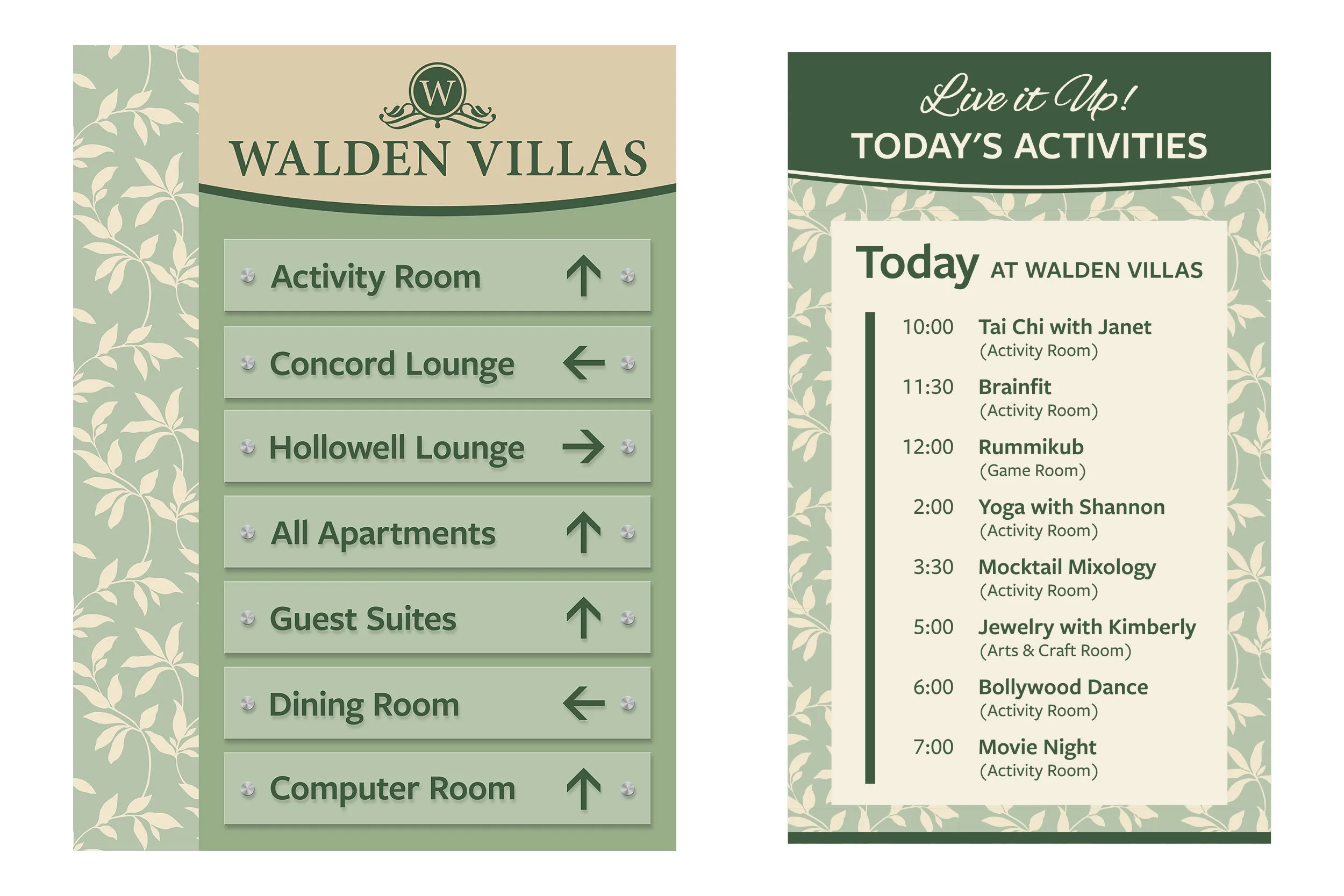 W

WALDEN VILLAS

Activity Room ↑

Concord Lounge ←

Hollowell Lounge →

All Apartments ↑

Guest Suites ↑

Dining Room ←

Computer Room ↑

Live it Up!

TODAY'S ACTIVITIES

Today AT WALDEN VILLAS

10:00 Tai Chi with Janet (Activity Room)

11:30 Brainfit (Activity Room)

12:00 Rummikub (Game Room)

2:00 Yoga with Shannon (Activity Room)

3:30 Mocktail Mixology (Activity Room)

5:00 Jewelry with Kimberly (Arts & Craft Room)

6:00 Bollywood Dance (Activity Room)

7:00 Movie Night (Activity Room)